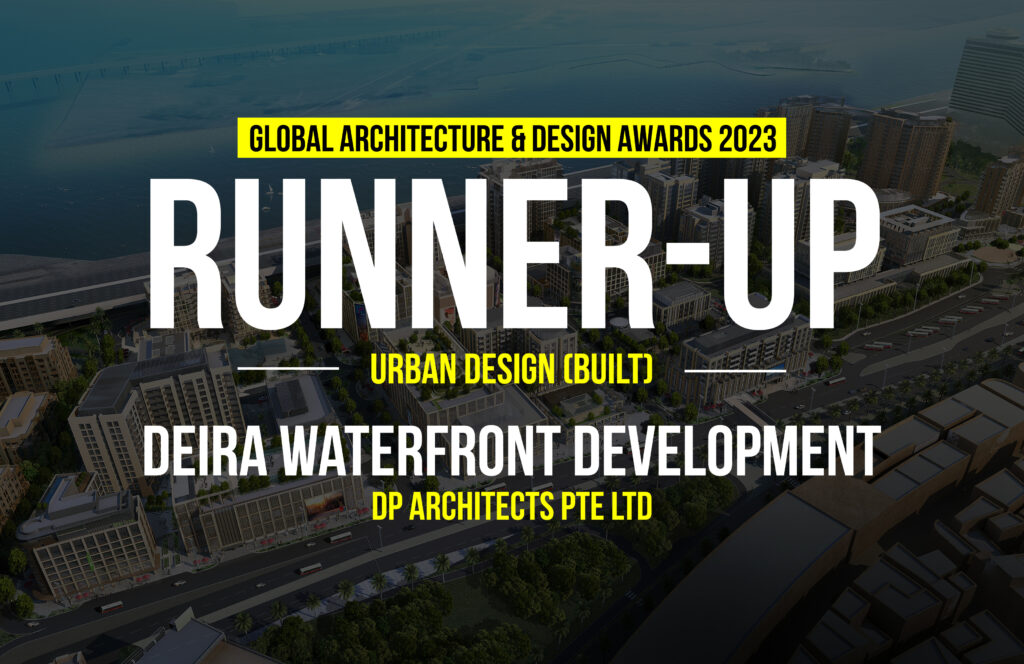 GLOBAL ARCHITECTURE & DESIGN AWARDS 2023

RUNNER-UP

URBAN DESIGN (BUILT)

DEIRA WATERFRONT DEVELOPMENT

DP ARCHITECTS PTE LTD